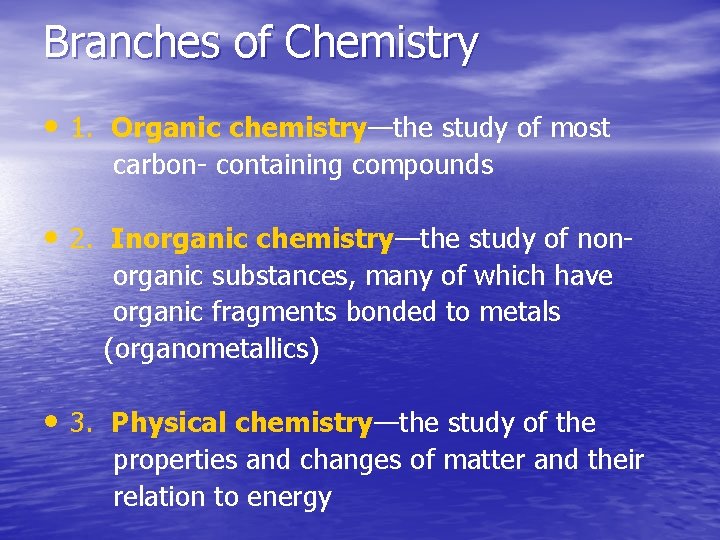 Branches of Chemistry

• 1. Organic chemistry—the study of most carbon- containing compounds

• 2. Inorganic chemistry—the study of non-organic substances, many of which have organic fragments bonded to metals (organometallics)

• 3. Physical chemistry—the study of the properties and changes of matter and their relation to energy